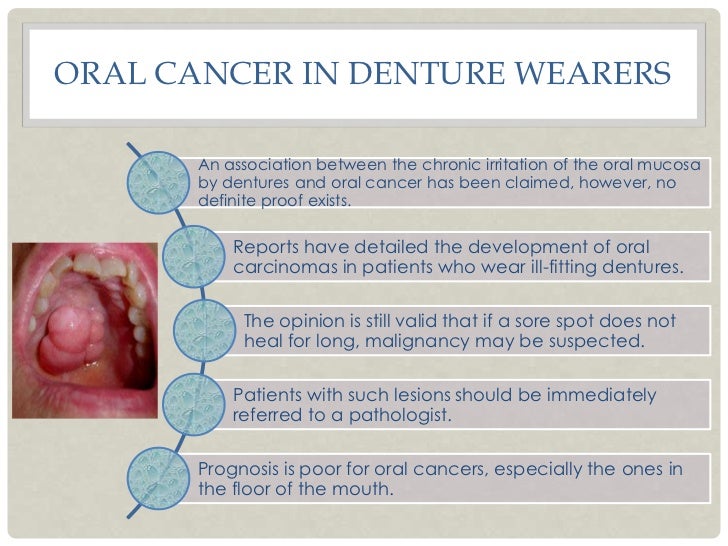 ORAL CANCER IN DENTURE WEARERS

An association between the chronic irritation of the oral mucosa by dentures and oral cancer has been claimed, however, no definite proof exists.

Reports have detailed the development of oral carcinomas in patients who wear ill-fitting dentures.

The opinion is still valid that if a sore spot does not heal for long, malignancy may be suspected.

Patients with such lesions should be immediately referred to a pathologist.

Prognosis is poor for oral cancers, especially the ones in the floor of the mouth.